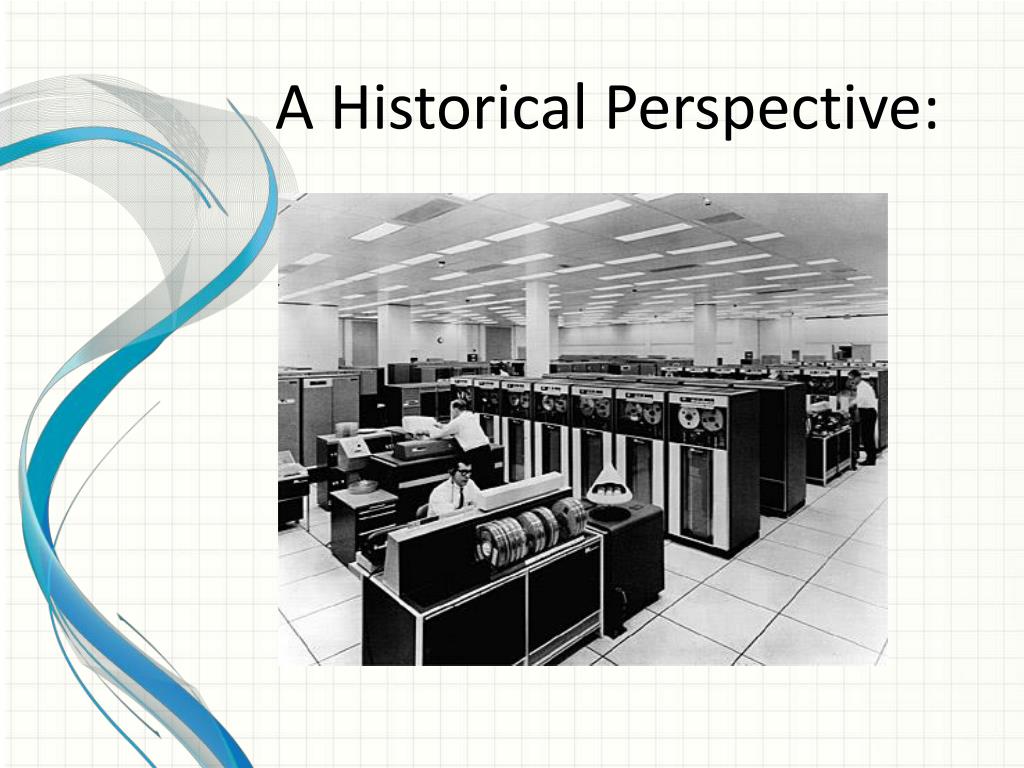 A Historical Perspective: